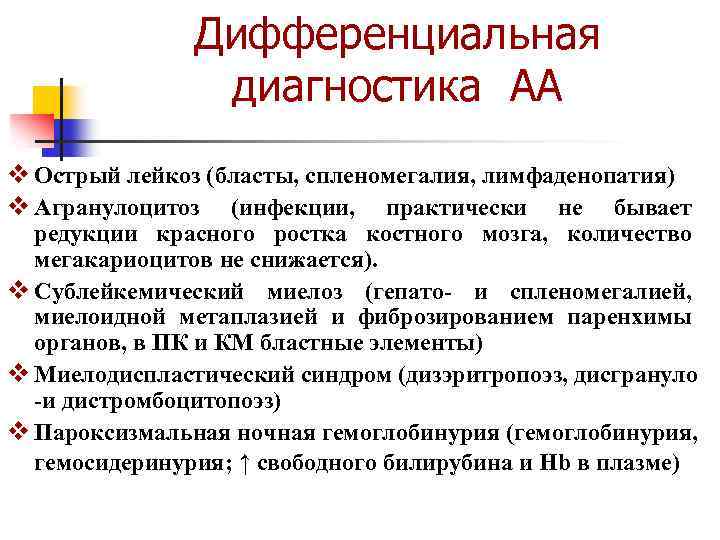 Дифференциальная диагностика АА

❖ Острый лейкоз (бласты, спленомегалия, лимфаденопатия)
❖ Агранулоцитоз (инфекции, практически не бывает редукции красного ростка костного мозга, количество мегакариоцитов не снижается).
❖ Сублейкемический миелоз (гепато- и спленомегалией, миелоидной метаплазией и фиброзированием паренхимы органов, в ПК и КМ бластные элементы)
❖ Миелодиспластический синдром (дизэритропоэз, дисгрануло -и дистромбоцитопоэз)
❖ Пароксизмальная ночная гемоглобинурия (гемоглобинурия, гемосидеринурия; ↑ свободного билирубина и Hb в плазме)